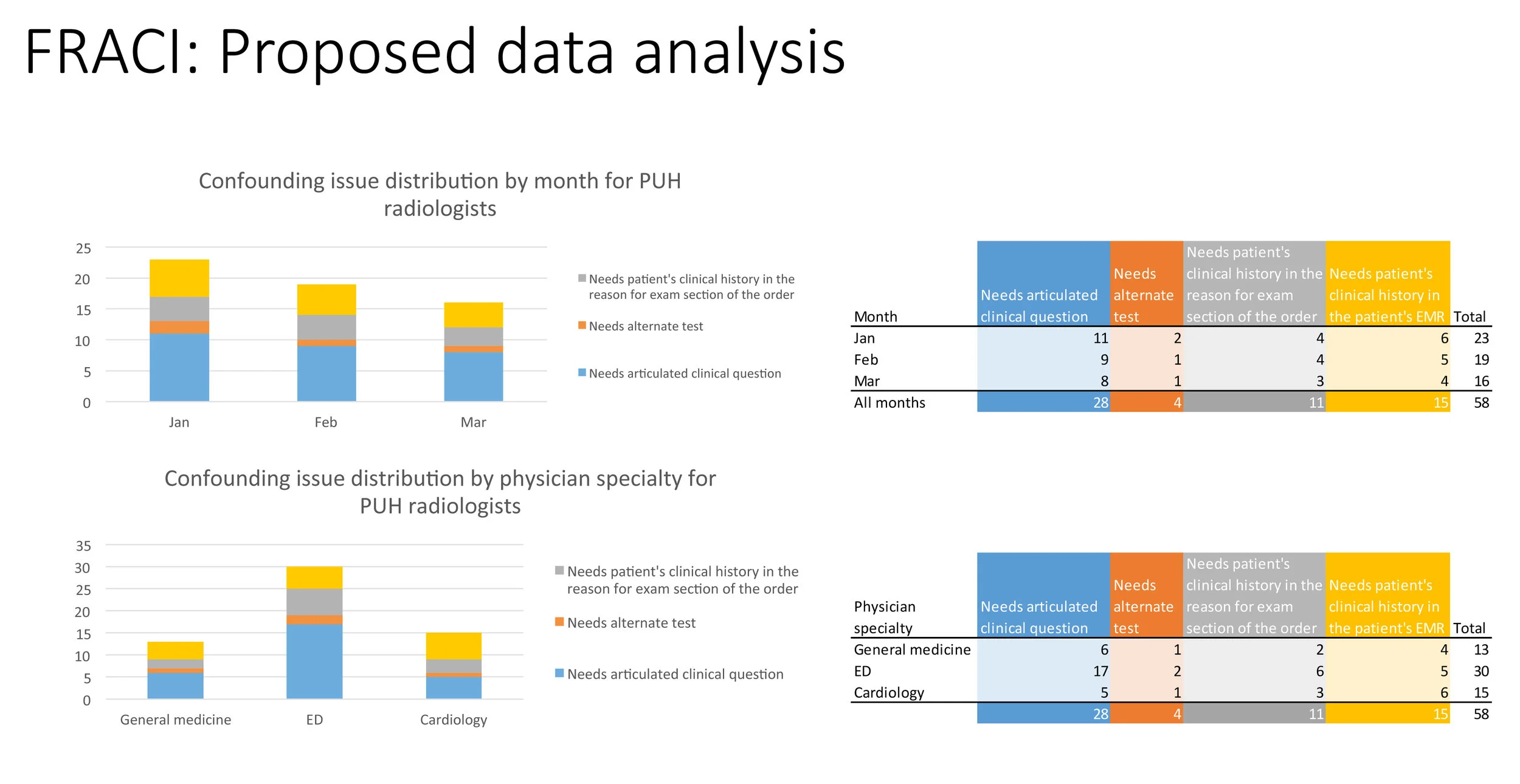 FRACI: Proposed data analysis

Confounding issue distribution by month for PUH radiologists

25
20
15
10
5
0

Jan
Feb
Mar

Needs patient's clinical history in the reason for exam section of the order
Needs alternate test
Needs articulated clinical question

| Month | Needs articulated clinical question | Needs alternate test | Needs patient's clinical history in the reason for exam section of the order | Needs patient's clinical history in the patient's EMR | Total |
|---|---|---|---|---|---|
| Jan | 11 | 2 | 4 | 6 | 23 |
| Feb | 9 | 1 | 4 | 5 | 19 |
| Mar | 8 | 1 | 3 | 4 | 16 |
| All months | 28 | 4 | 11 | 15 | 58 |

Confounding issue distribution by physician specialty for PUH radiologists

35
30
25
20
15
10
5
0

General medicine
ED
Cardiology

Needs patient's clinical history in the reason for exam section of the order
Needs alternate test
Needs articulated clinical question

| Physician specialty | Needs articulated clinical question | Needs alternate test | Needs patient's clinical history in the reason for exam section of the order | Needs patient's clinical history in the patient's EMR | Total |
|---|---|---|---|---|---|
| General medicine | 6 | 1 | 2 | 4 | 13 |
| ED | 17 | 2 | 6 | 5 | 30 |
| Cardiology | 5 | 1 | 3 | 6 | 15 |
| | 28 | 4 | 11 | 15 | 58 |